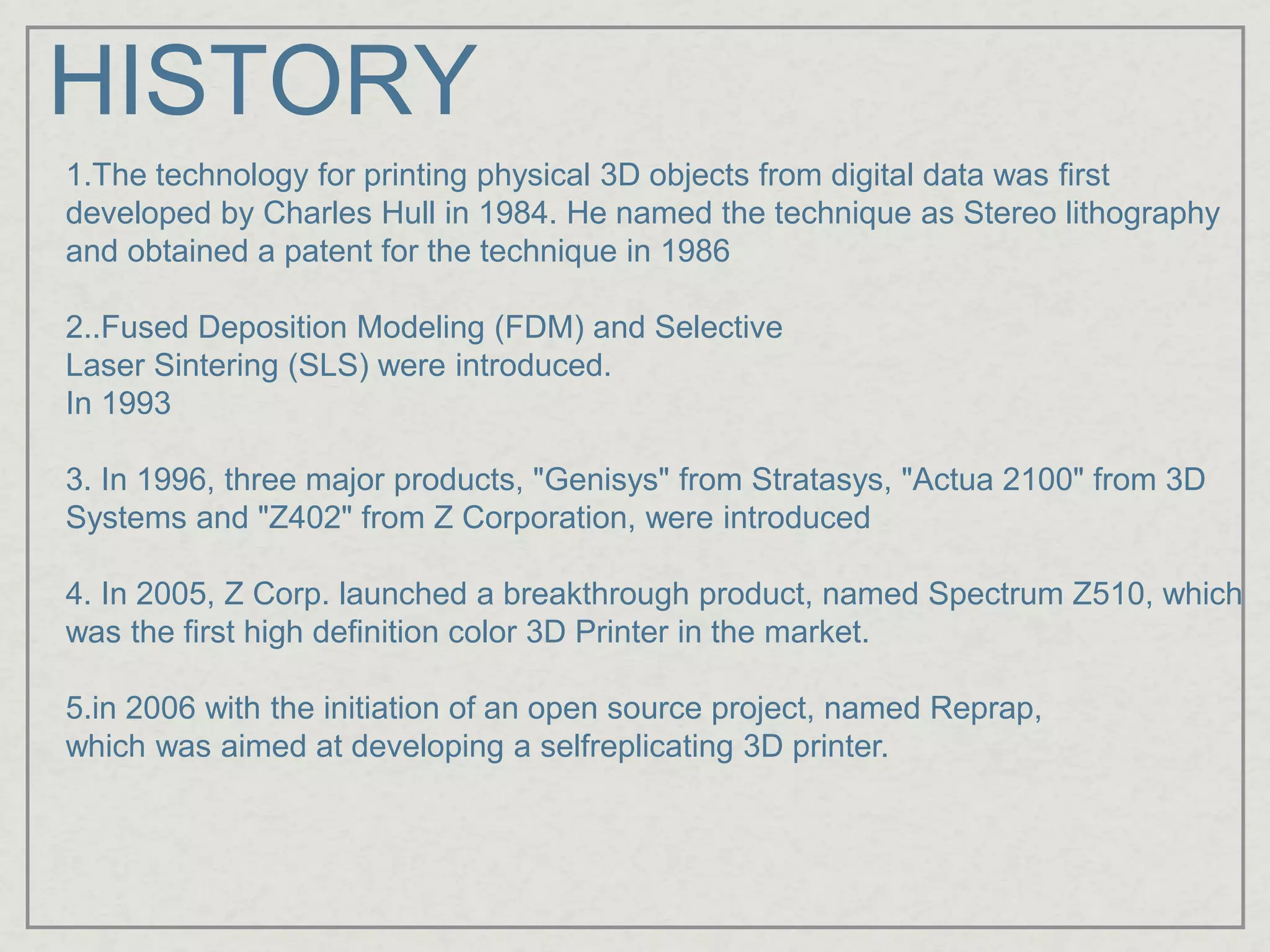 HISTORY

1.The technology for printing physical 3D objects from digital data was first developed by Charles Hull in 1984. He named the technique as Stereo lithography and obtained a patent for the technique in 1986

2..Fused Deposition Modeling (FDM) and Selective Laser Sintering (SLS) were introduced.
In 1993

3. In 1996, three major products, "Genisys" from Stratasys, "Actua 2100" from 3D Systems and "Z402" from Z Corporation, were introduced

4. In 2005, Z Corp. launched a breakthrough product, named Spectrum Z510, which was the first high definition color 3D Printer in the market.

5.in 2006 with the initiation of an open source project, named Reprap, which was aimed at developing a selfreplicating 3D printer.